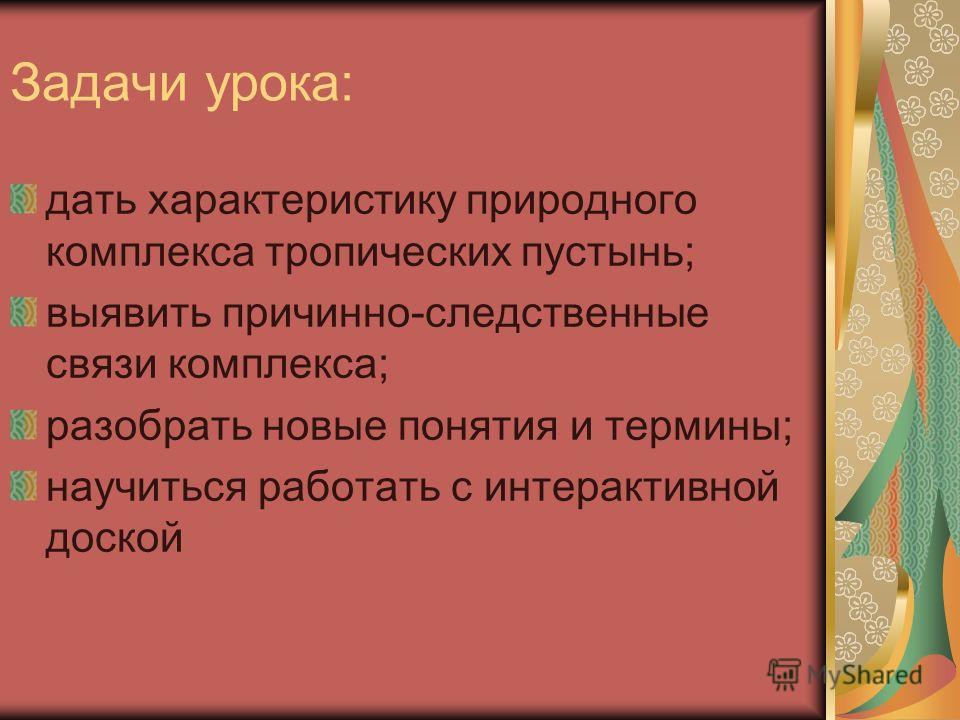 Задачи урока:

дать характеристику природного комплекса тропических пустынь;

выявить причинно-следственные связи комплекса;

разобрать новые понятия и термины;

научиться работать с интерактивной доской

MyShared